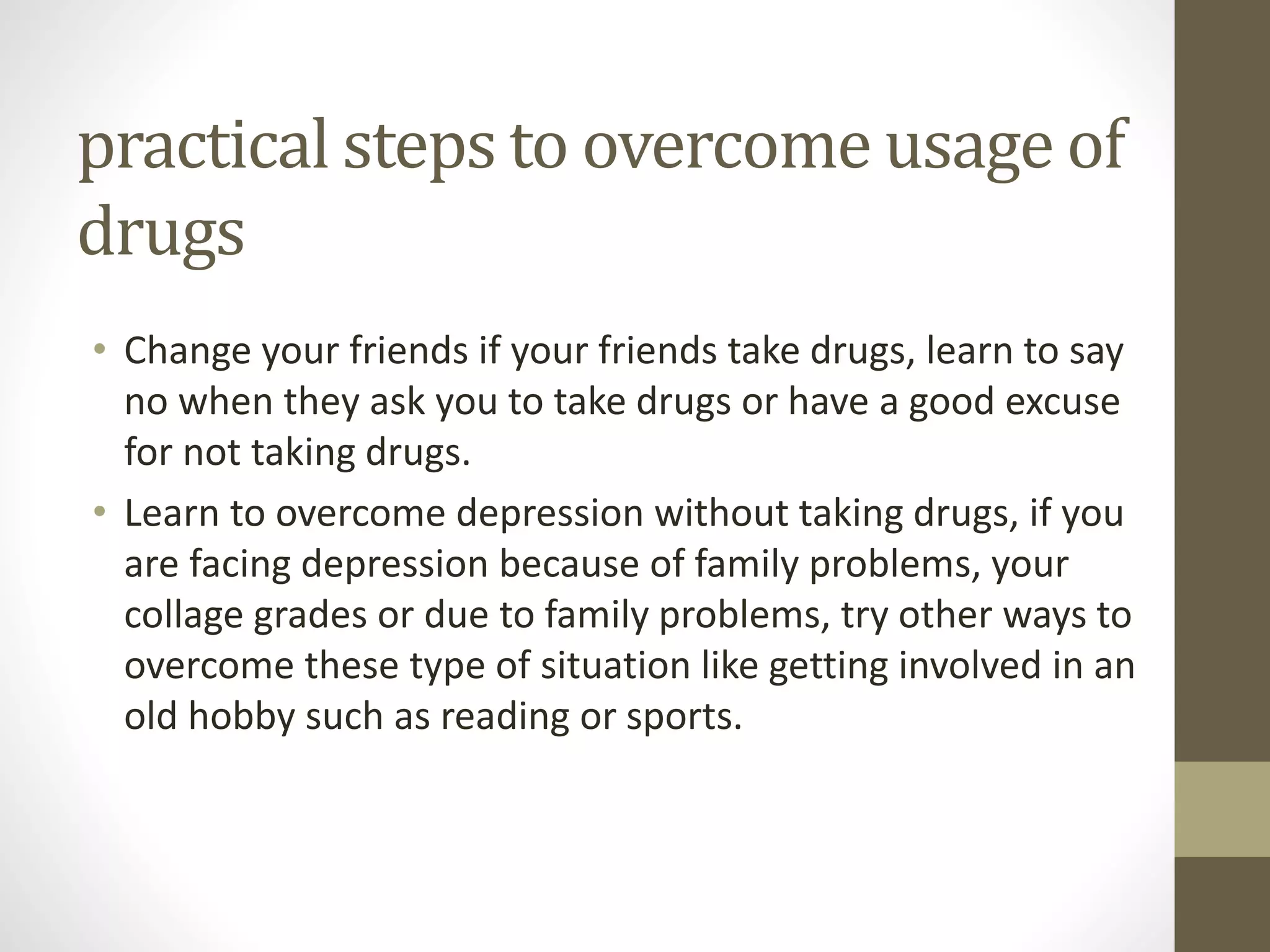 practical steps to overcome usage of drugs

• Change your friends if your friends take drugs, learn to say no when they ask you to take drugs or have a good excuse for not taking drugs.

• Learn to overcome depression without taking drugs, if you are facing depression because of family problems, your collage grades or due to family problems, try other ways to overcome these type of situation like getting involved in an old hobby such as reading or sports.